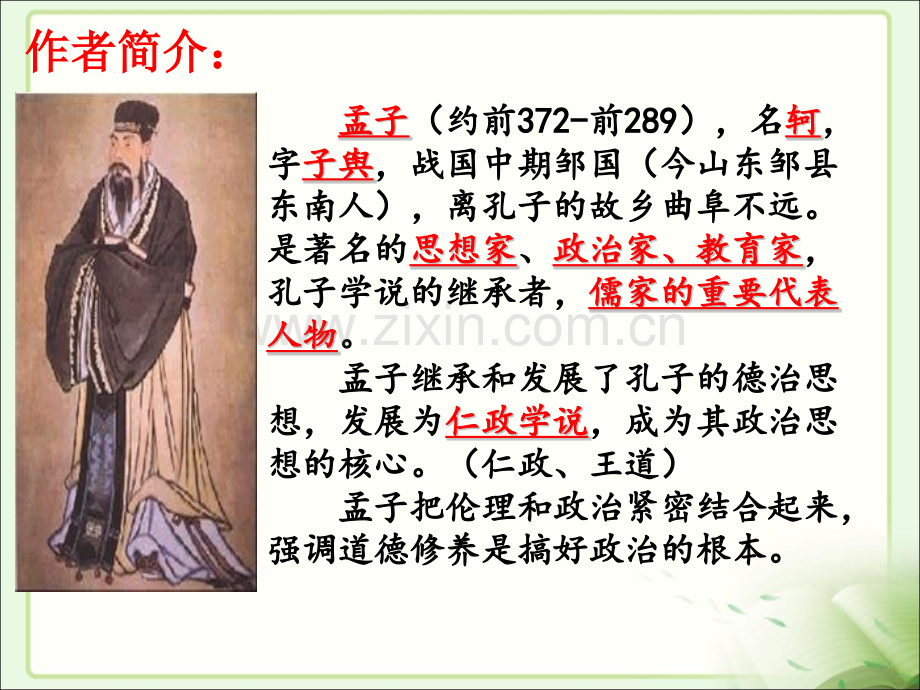 作者简介：

孟子（约前372-前289），名轲，字子舆，战国中期邹国（今山东邹县东南人），离孔子的故乡曲阜不远。是著名的思想家、政治家、教育家，孔子学说的继承者，儒家的重要代表人物。

孟子继承和发展了孔子的德治思想，发展为仁政学说，成为其政治思想的核心。（仁政、王道）

孟子把伦理和政治紧密结合起来，强调道德修养是搞好政治的根本。

www.zixin.com.cn